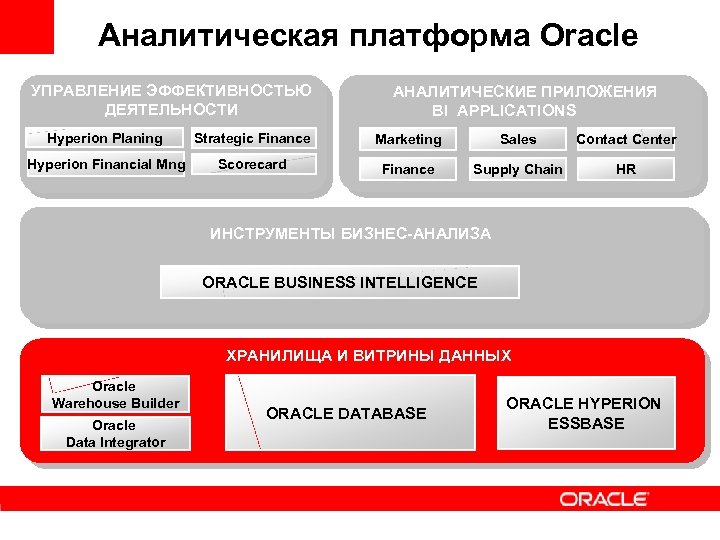 Аналитическая платформа Oracle

УПРАВЛЕНИЕ ЭФФЕКТИВНОСТЬЮ ДЕЯТЕЛЬНОСТИ

Hyperion Planing
Strategic Finance
Hyperion Financial Mng
Scorecard

АНАЛИТИЧЕСКИЕ ПРИЛОЖЕНИЯ BI APPLICATIONS

Marketing
Sales
Contact Center
Finance
Supply Chain
HR

ИНСТРУМЕНТЫ БИЗНЕС-АНАЛИЗА

ORACLE BUSINESS INTELLIGENCE

ХРАНИЛИЩА И ВИТРИНЫ ДАННЫХ

Oracle Warehouse Builder
Oracle Data Integrator
ORACLE DATABASE
ORACLE HYPERION ESSBASE

ORACLE